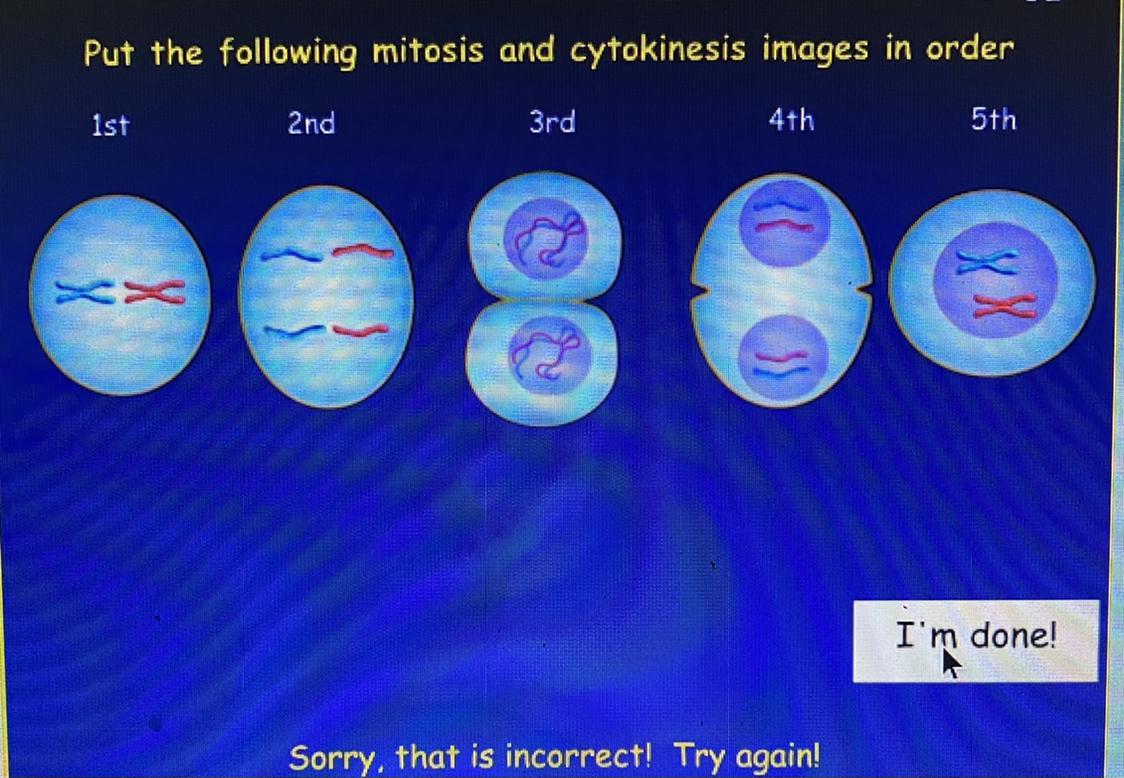 Put the following mitosis and cytokinesis images in order

1st 2nd 3rd 4th 5th

I'm done!

Sorry, that is incorrect! Try again!